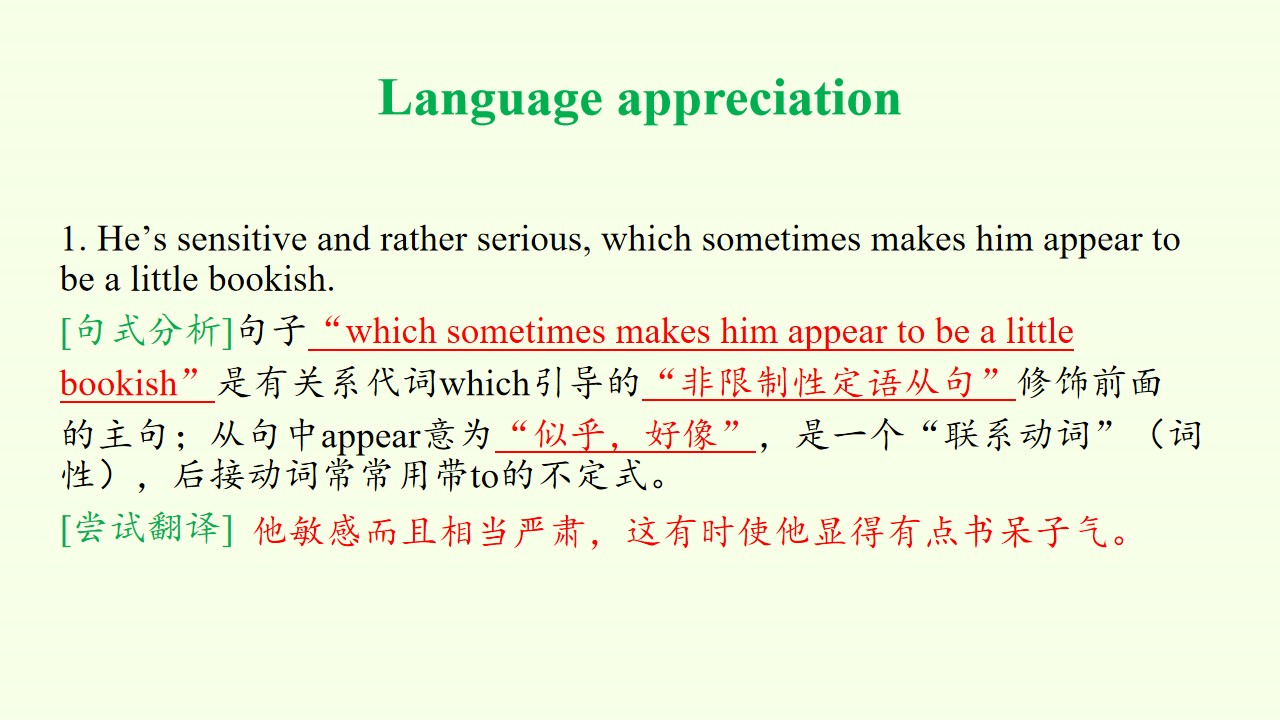 Language appreciation

1. He's sensitive and rather serious, which sometimes makes him appear to be a little bookish.

[句式分析]句子“which sometimes makes him appear to be a little bookish”是有关系代词which引导的“非限制性定语从句”修饰前面的主句；从句中appear意为“似乎，好像”，是一个“联系动词”（词性），后接动词常常用带to的不定式。

[尝试翻译] 他敏感而且相当严肃，这有时使他显得有点书呆子气。